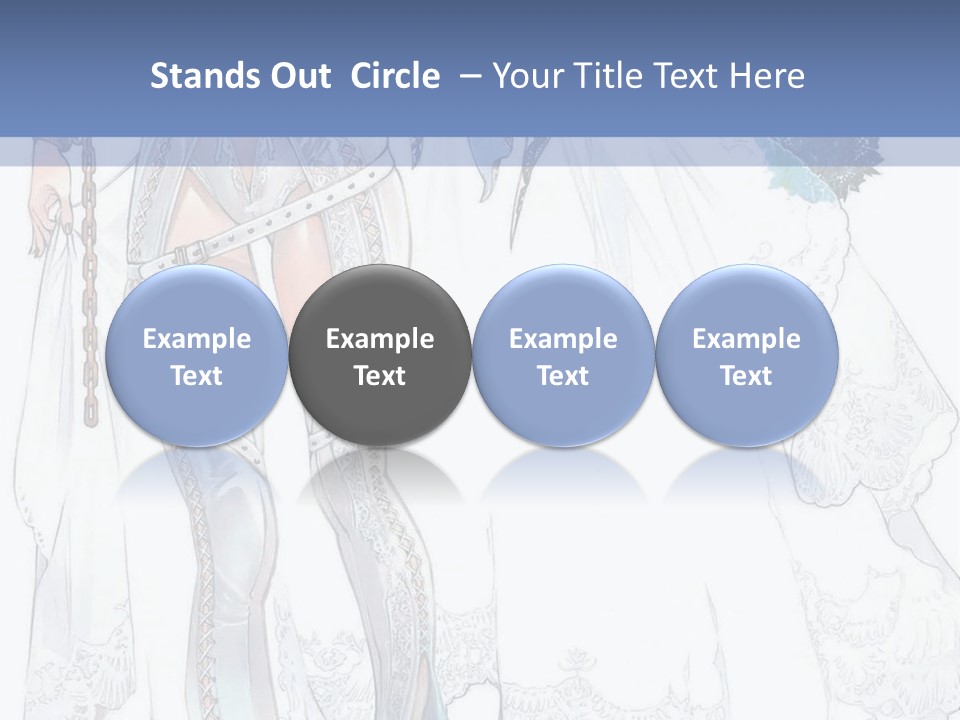 Stands Out Circle – Your Title Text Here

Example Text

Example Text

Example Text

Example Text